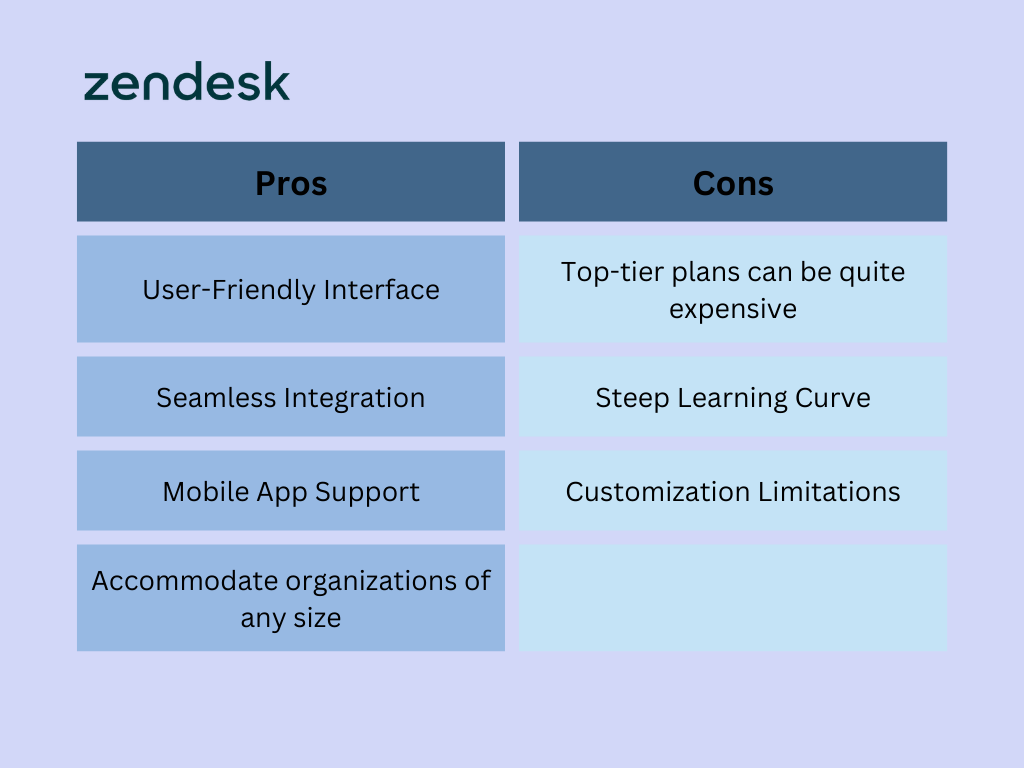 zendesk

| Pros | Cons |
|---|---|
| User-Friendly Interface | Top-tier plans can be quite expensive |
| Seamless Integration | Steep Learning Curve |
| Mobile App Support | Customization Limitations |
| Accommodate organizations of any size | |